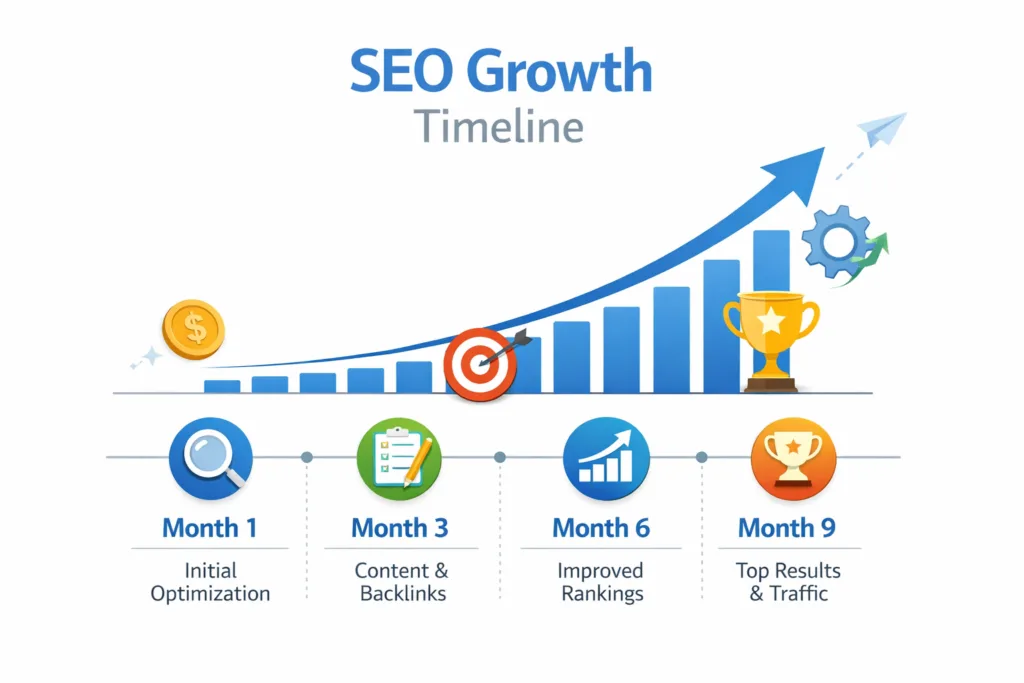 SEO Growth
Timeline

$

Month 1
Initial Optimization

Month 3
Content & Backlinks

Month 6
Improved Rankings

Month 9
Top Results & Traffic